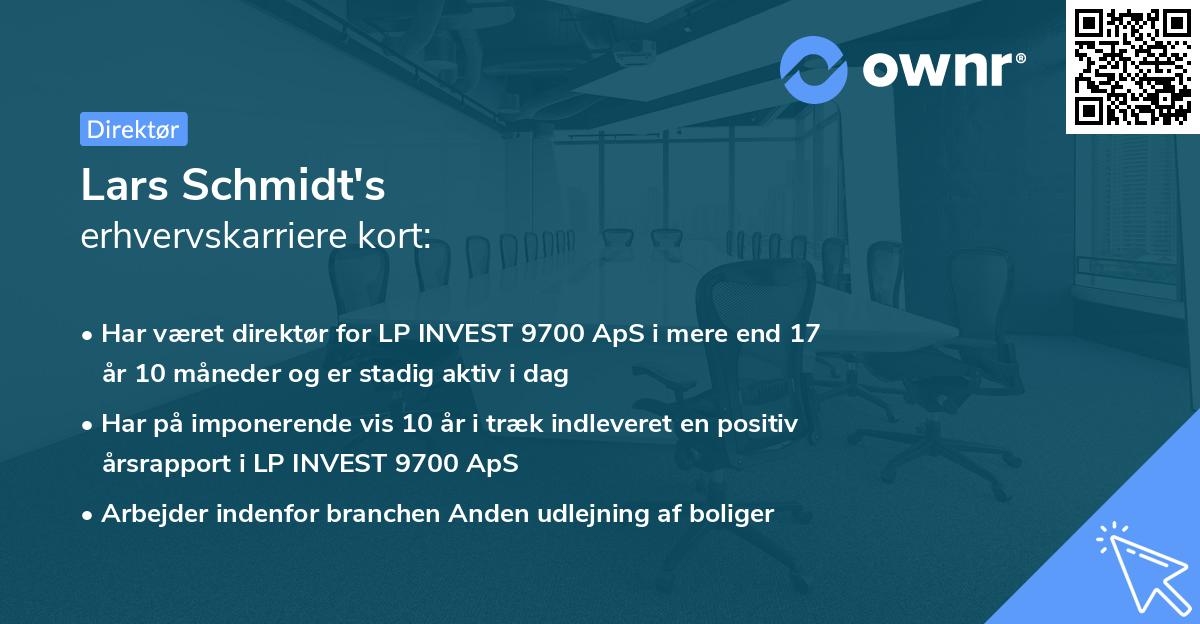 ownr®

Direktør

Lars Schmidt's
erhvervskarriere kort:

• Har været direktør for LP INVEST 9700 ApS i mere end 17 år 10 måneder og er stadig aktiv i dag
• Har på imponerende vis 10 år i træk indleveret en positiv årsrapport i LP INVEST 9700 ApS
• Arbejder indenfor branchen Anden udlejning af boliger